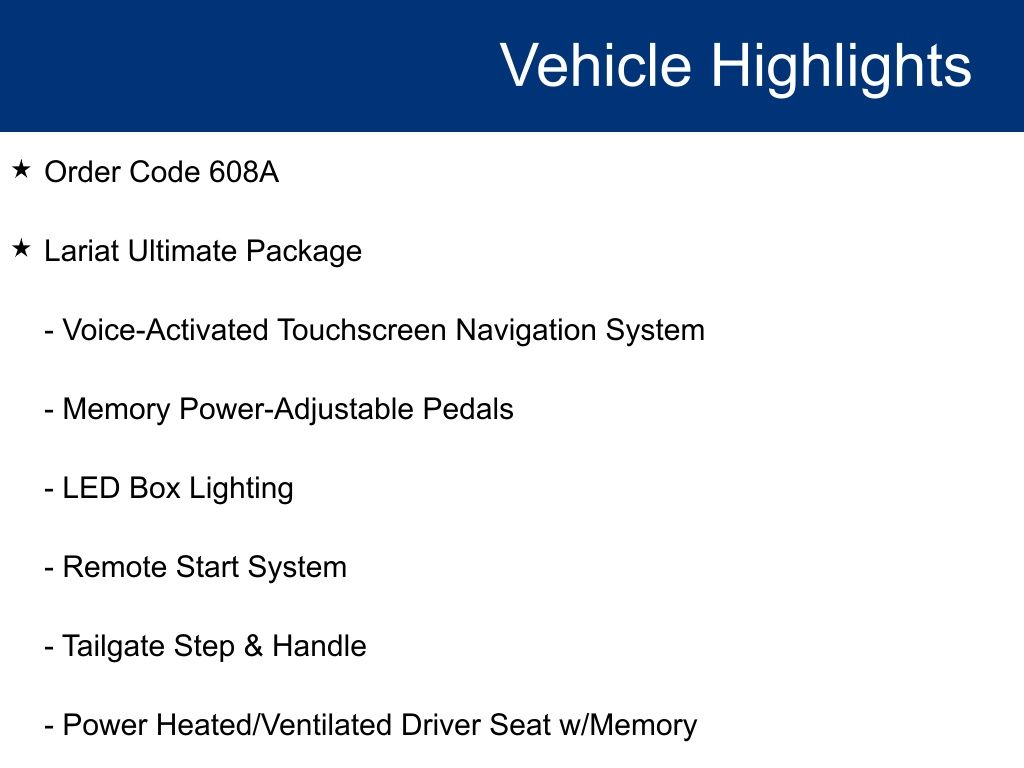 Vehicle Highlights

★ Order Code 608A

★ Lariat Ultimate Package

- Voice-Activated Touchscreen Navigation System

- Memory Power-Adjustable Pedals

- LED Box Lighting

- Remote Start System

- Tailgate Step & Handle

- Power Heated/Ventilated Driver Seat w/Memory